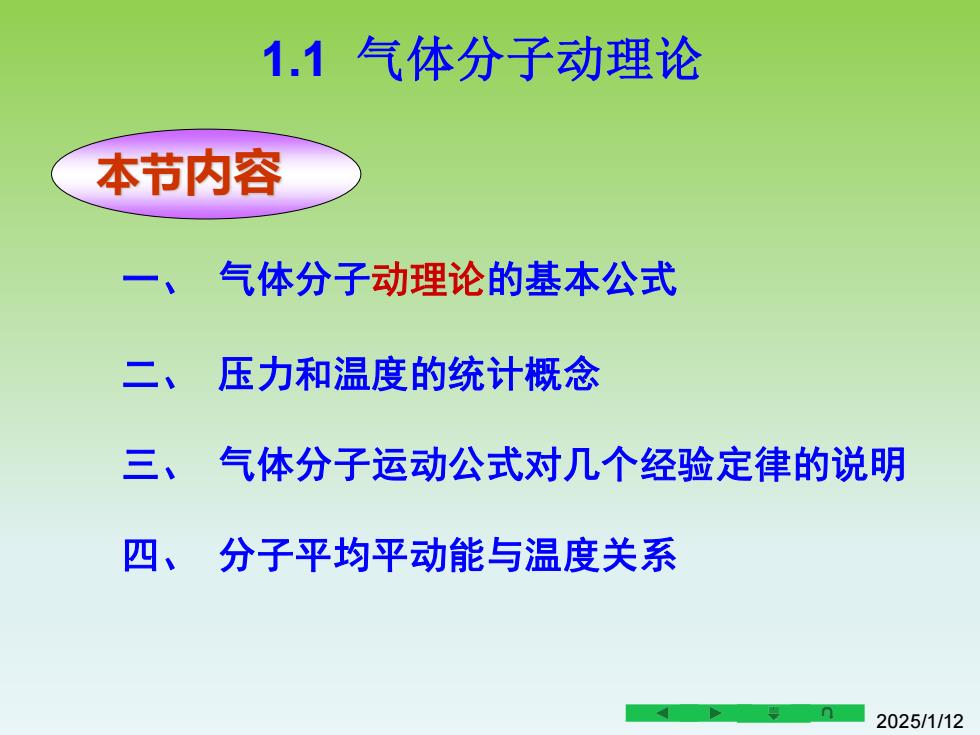 1.1 气体分子动理论

本节内容

一、 气体分子动理论的基本公式

二、 压力和温度的统计概念

三、 气体分子运动公式对几个经验定律的说明

四、 分子平均平动能与温度关系

2025/1/12